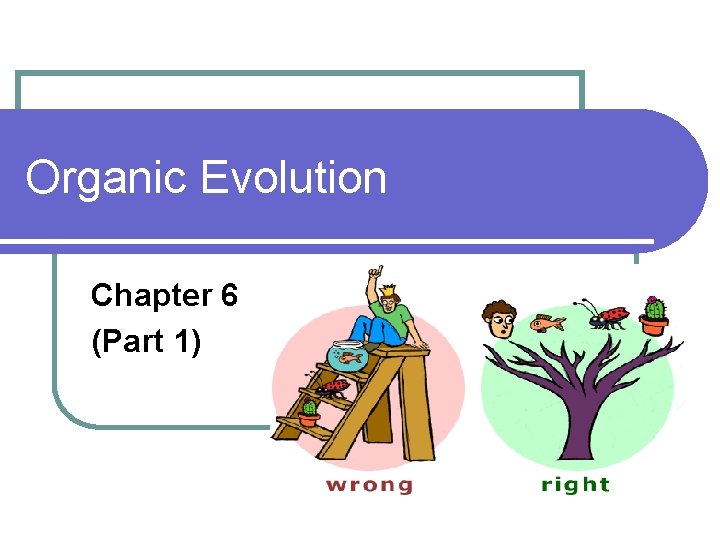 Organic Evolution

Chapter 6
(Part 1)

wrong

right